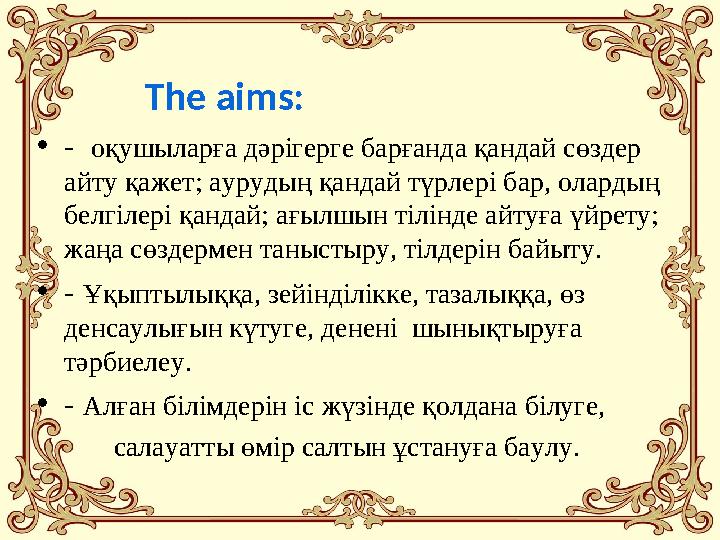 The aims:

• - оқушыларға дәрігерге барғанда қандай сөздер айту қажет; аурудың қандай түрлері бар, олардың белгілері қандай; ағылшын тілінде айтуға үйрету; жаңа сөздермен таныстыру, тілдерін байыту.

• - Ұқыптылыққа, зейінділікке, тазалыққа, өз денсаулығын күтуге, денені шынықтыруға тәрбиелеу.

• - Алған білімдерін іс жүзінде қолдана білуге, салауатты өмір салтын ұстануға баулу.